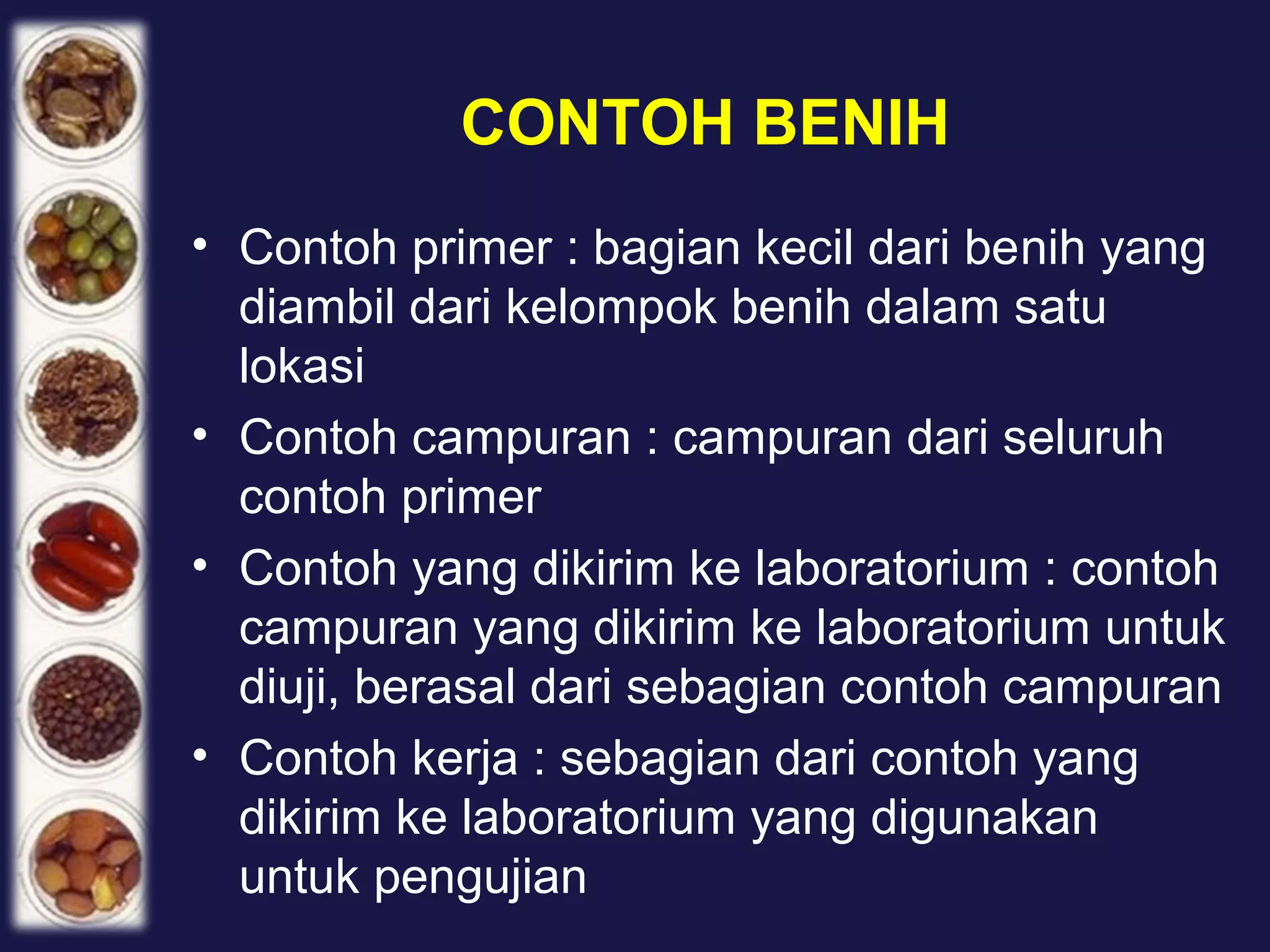 CONTOH BENIH

• Contoh primer : bagian kecil dari benih yang diambil dari kelompok benih dalam satu lokasi

• Contoh campuran : campuran dari seluruh contoh primer

• Contoh yang dikirim ke laboratorium : contoh campuran yang dikirim ke laboratorium untuk diuji, berasal dari sebagian contoh campuran

• Contoh kerja : sebagian dari contoh yang dikirim ke laboratorium yang digunakan untuk pengujian